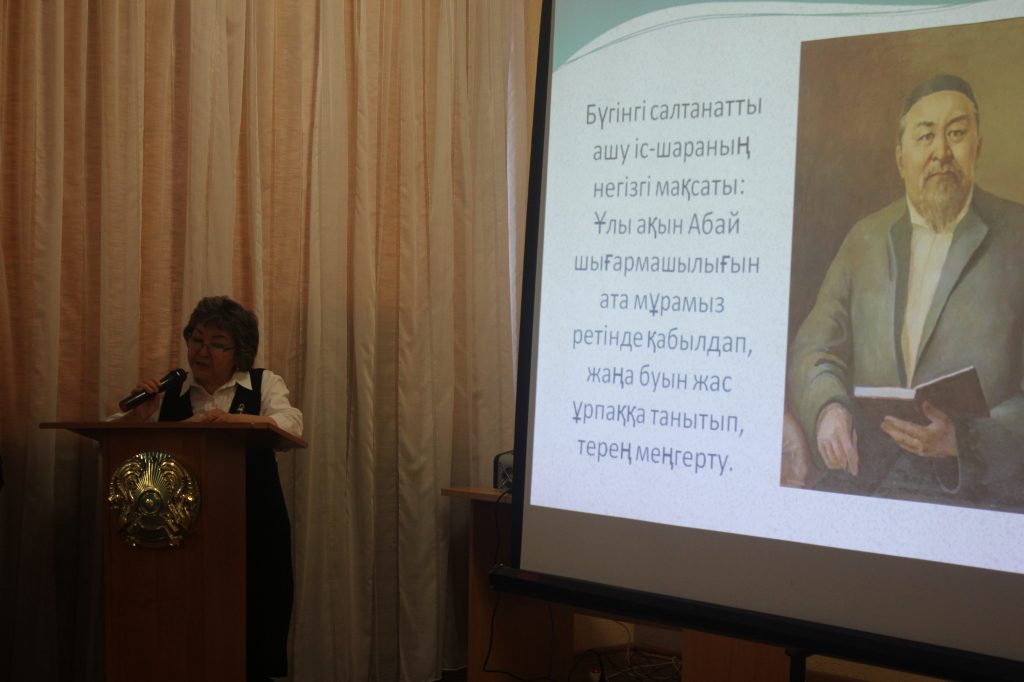 Бүгінгі салтанатты ашу іс-шараның негізгі мақсаты: Ұлы ақын Абай шығармашылығын ата мұрамыз ретінде қабылдап, жаңа буын жас ұрпаққа танытып, терең меңгерту.